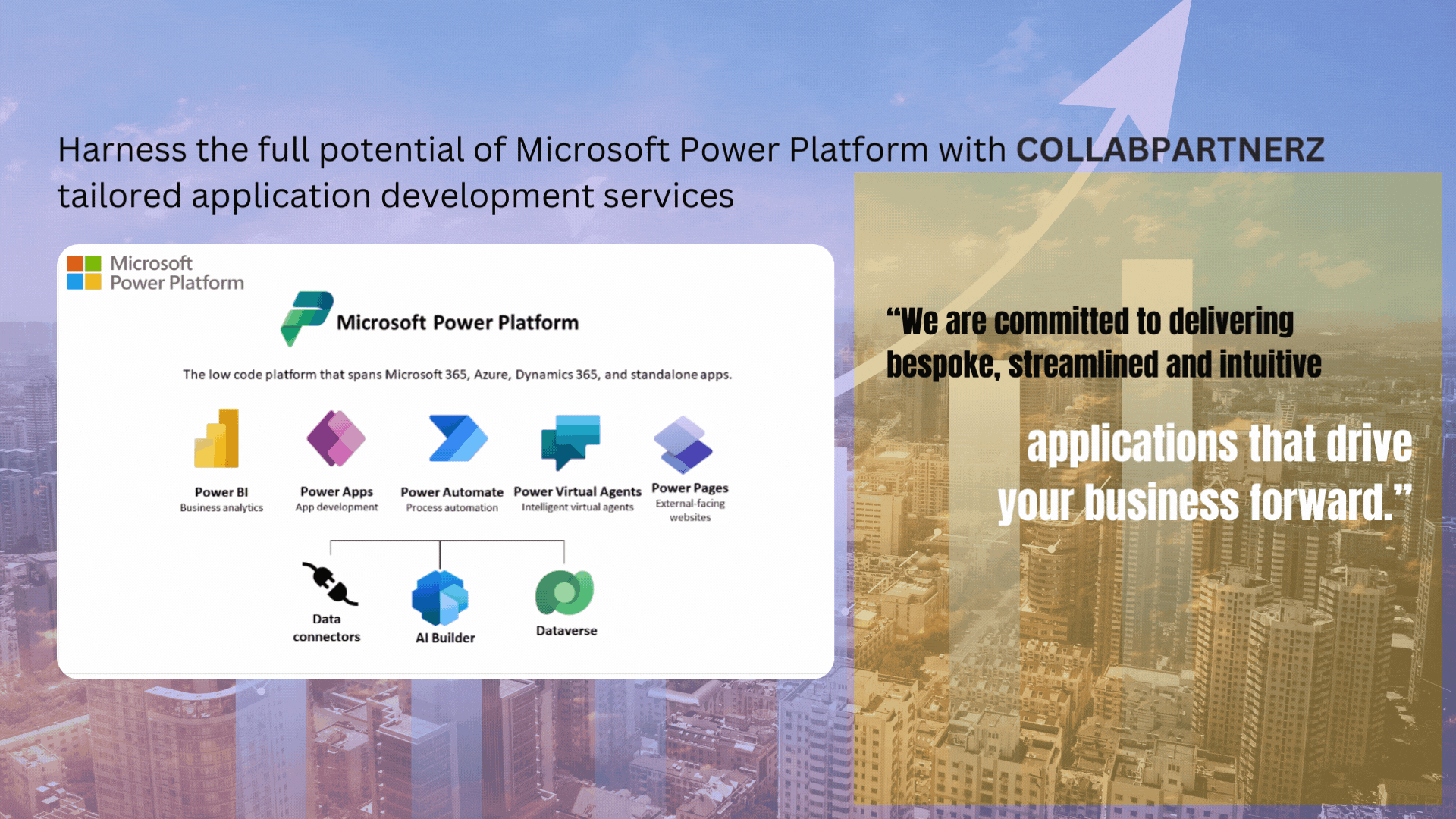 Harness the full potential of Microsoft Power Platform with COLLABPARTNERZ tailored application development services

Microsoft
Power Platform

Microsoft Power Platform

The low code platform that spans Microsoft 365, Azure, Dynamics 365, and standalone apps.

Power BI
Business analytics

Power Apps
App development

Power Automate
Process automation

Power Virtual Agents
Intelligent virtual agents

Power Pages
External-facing websites

Data connectors

AI Builder

Dataverse

“We are committed to delivering bespoke, streamlined and intuitive

applications that drive your business forward.”